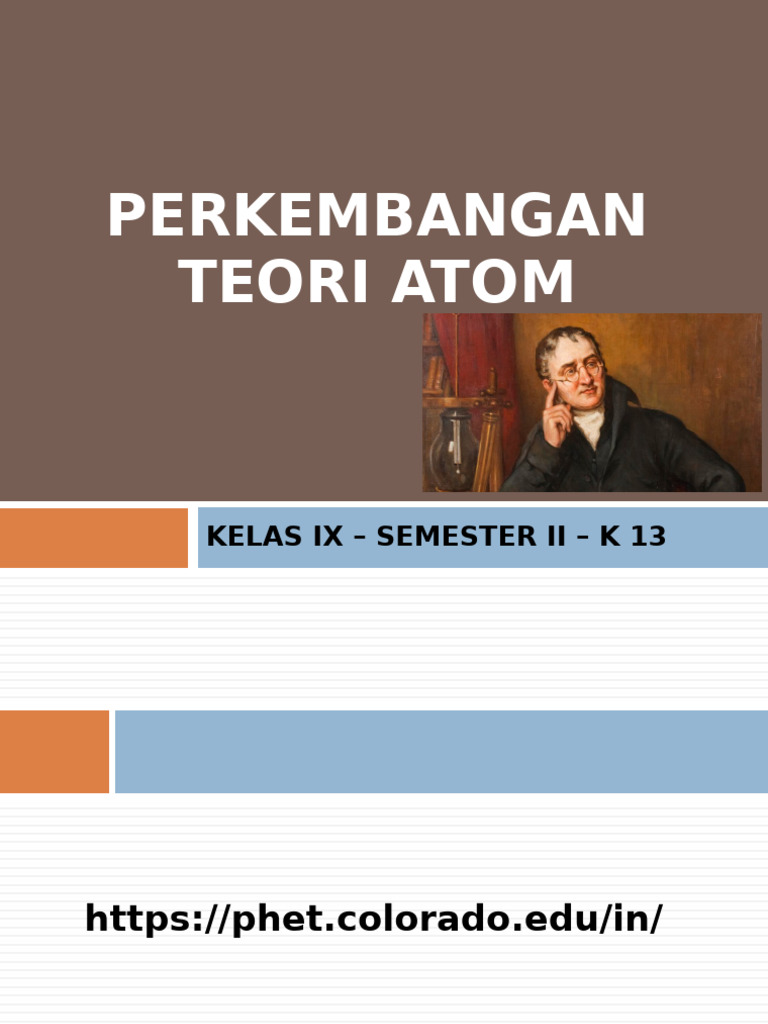 PERKEMBANGAN TEORI ATOM

KELAS IX – SEMESTER II – K 13

https://phet.colorado.edu/in/